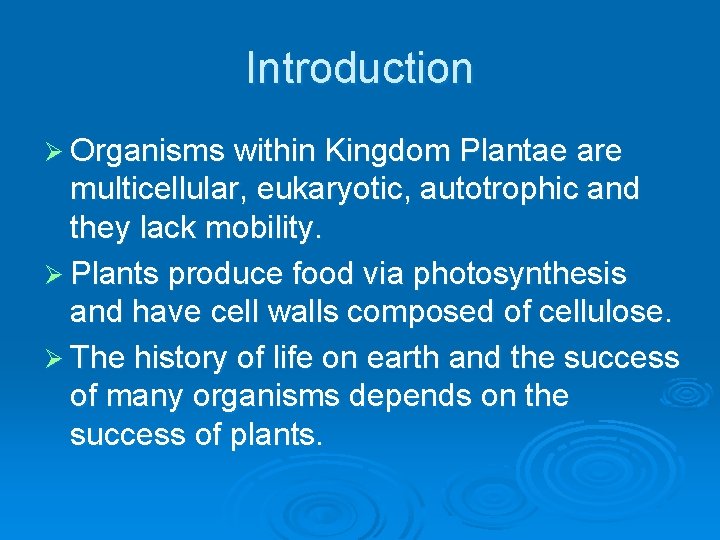 Introduction

➢ Organisms within Kingdom Plantae are multicellular, eukaryotic, autotrophic and they lack mobility.

➢ Plants produce food via photosynthesis and have cell walls composed of cellulose.

➢ The history of life on earth and the success of many organisms depends on the success of plants.